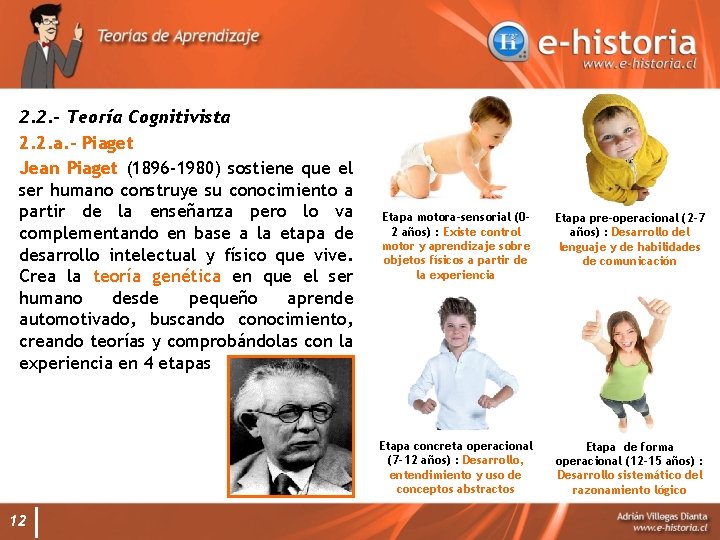 Teorías de Aprendizaje

e-historia
www.e-historia.cl

2.2.- Teoría Cognitivista

2.2.a.- Piaget

Jean Piaget (1896-1980) sostiene que el ser humano construye su conocimiento a partir de la enseñanza pero lo va complementando en base a la etapa de desarrollo intelectual y físico que vive. Crea la teoría genética en que el ser humano desde pequeño aprende automotivado, buscando conocimiento, creando teorías y comprobándolas con la experiencia en 4 etapas

Etapa motora-sensorial (0-2 años) : Existe control motor y aprendizaje sobre objetos físicos a partir de la experiencia

Etapa pre-operacional (2-7 años) : Desarrollo del lenguaje y de habilidades de comunicación

Etapa concreta operacional (7-12 años) : Desarrollo, entendimiento y uso de conceptos abstractos

Etapa de forma operacional (12-15 años) : Desarrollo sistemático del razonamiento lógico

12

Adrián Villegas Dianta
www.e-historia.cl